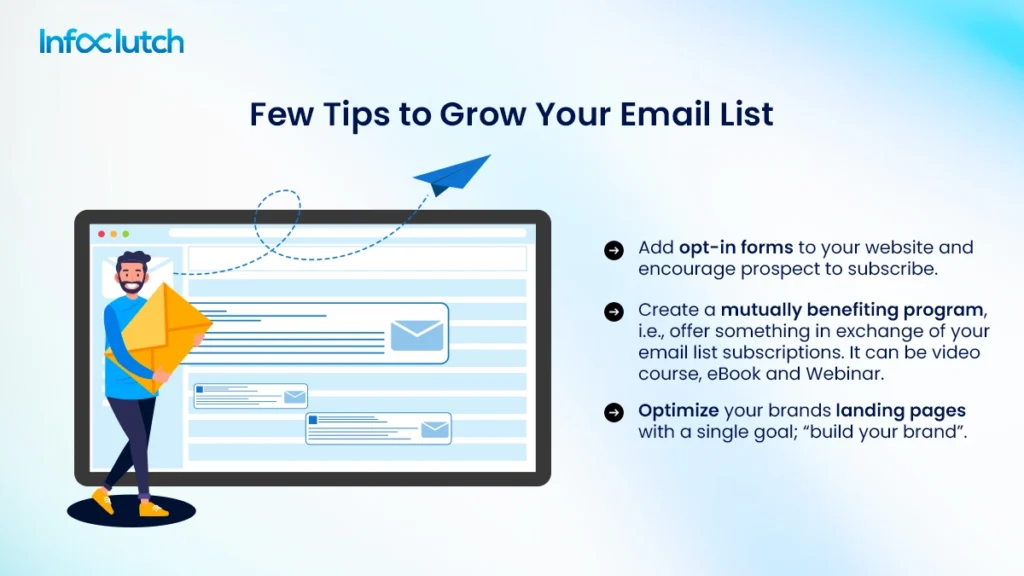 Infoclutch

Few Tips to Grow Your Email List

Add opt-in forms to your website and encourage prospect to subscribe.

Create a mutually benefiting program, i.e., offer something in exchange of your email list subscriptions. It can be video course, eBook and Webinar.

Optimize your brands landing pages with a single goal; "build your brand".